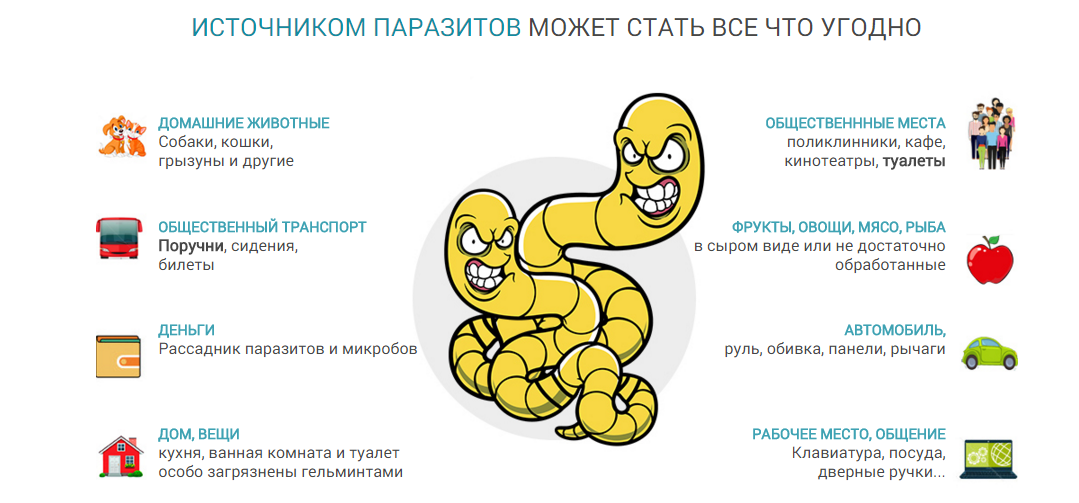 ИСТОЧНИКОМ ПАРАЗИТОВ МОЖЕТ СТАТЬ ВСЕ ЧТО УГОДНО

ДОМАШНИЕ ЖИВОТНЫЕ
Собаки, кошки, грызуны и другие

ОБЩЕСТВЕННЫЙ ТРАНСПОРТ
Поручни, сидения, билеты

ДЕНЬГИ
Рассадник паразитов и микробов

ДОМ, ВЕЩИ
кухня, ванная комната и туалет особо загрязнены гельминтами

ОБЩЕСТВЕНННЫЕ МЕСТА
поликлинники, кафе, кинотеатры, туалеты

ФРУКТЫ, ОВОЩИ, МЯСО, РЫБА
в сыром виде или не достаточно обработанные

АВТОМОБИЛЬ,
руль, обивка, панели, рычаги

РАБОЧЕЕ МЕСТО, ОБЩЕНИЕ
Клавиатура, посуда, дверные ручки...